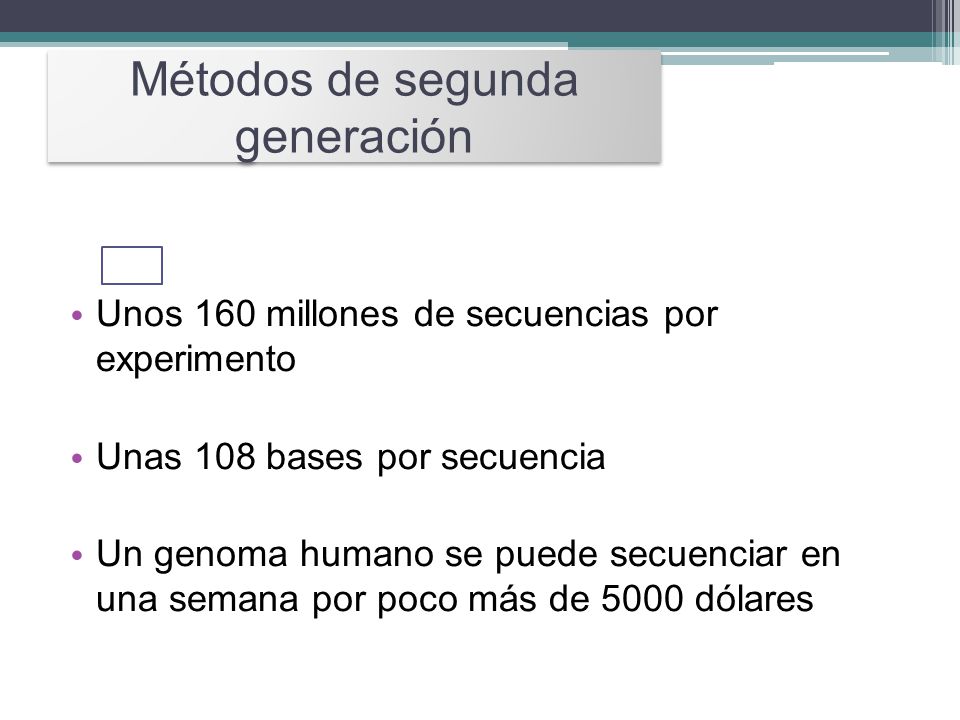 Métodos de segunda generación

• Unos 160 millones de secuencias por experimento

• Unas 108 bases por secuencia

• Un genoma humano se puede secuenciar en una semana por poco más de 5000 dólares